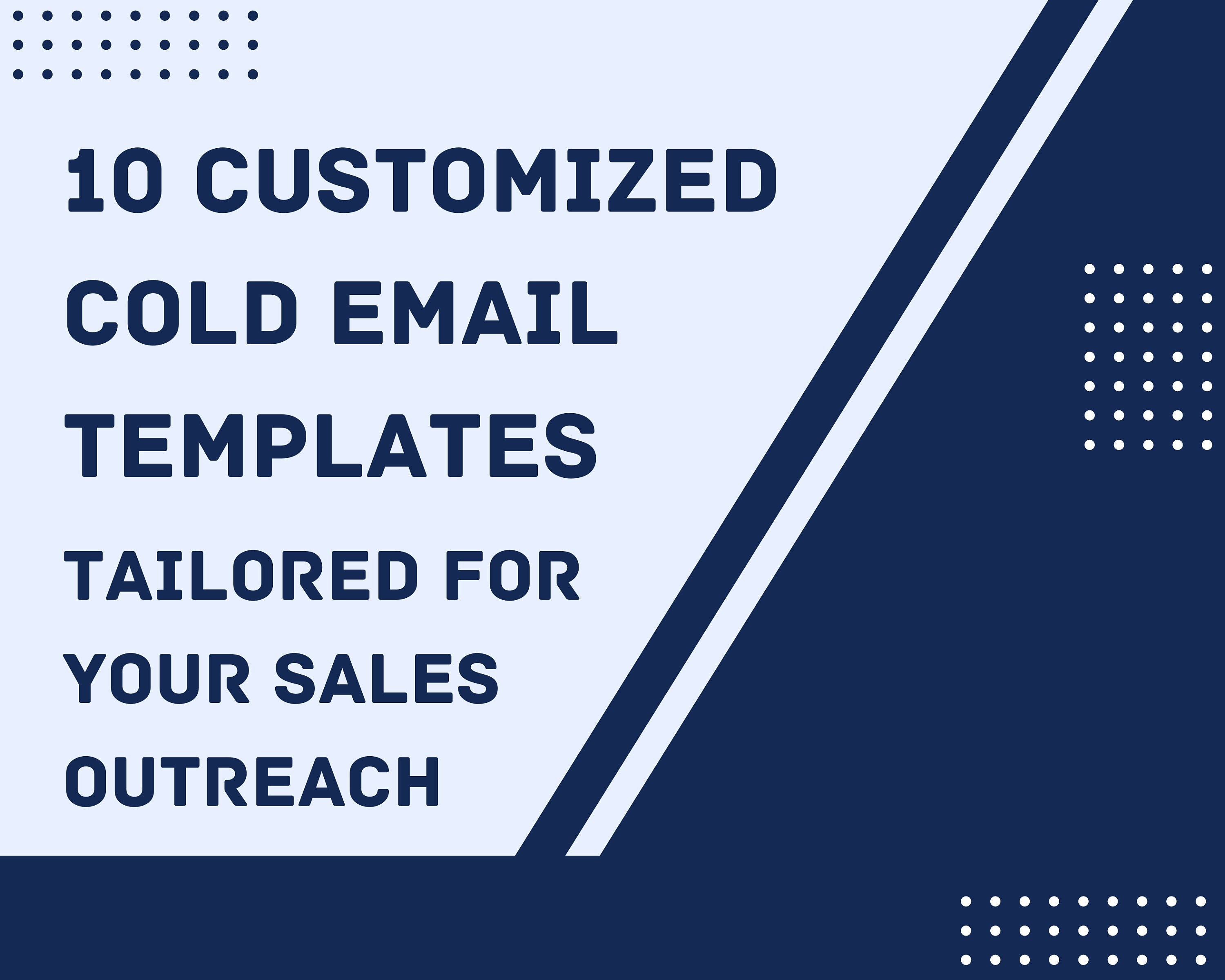 10 CUSTOMIZED COLD EMAIL TEMPLATES

TAILORED FOR YOUR SALES OUTREACH